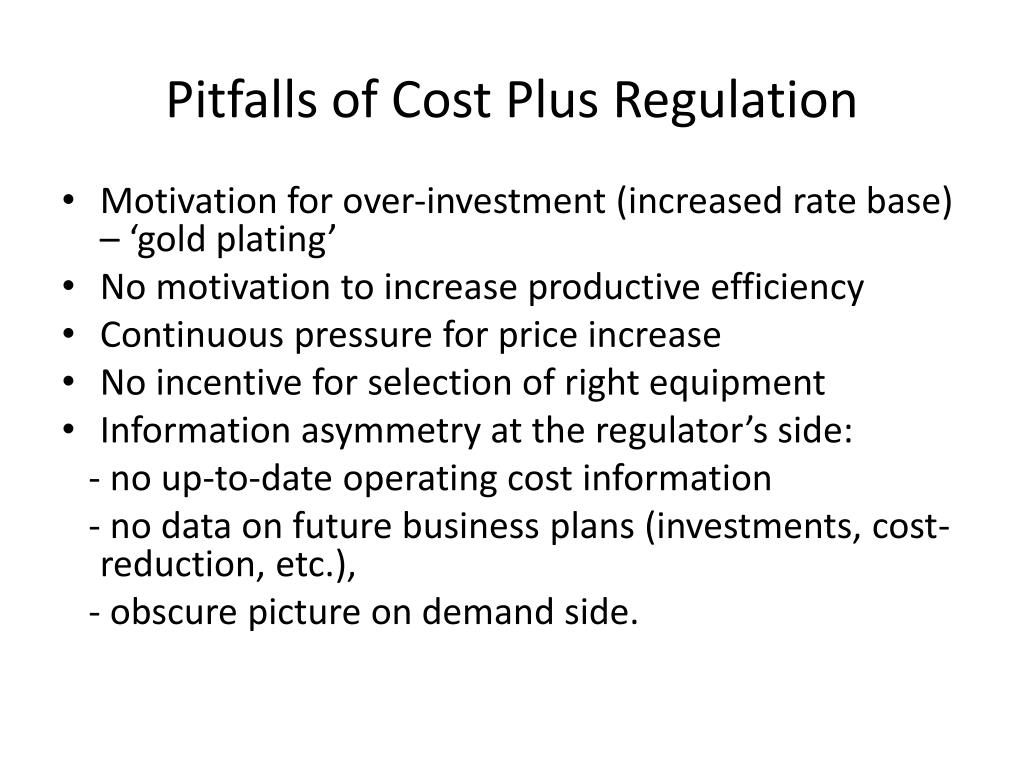 Pitfalls of Cost Plus Regulation

• Motivation for over-investment (increased rate base) – ‘gold plating’
• No motivation to increase productive efficiency
• Continuous pressure for price increase
• No incentive for selection of right equipment
• Information asymmetry at the regulator’s side:
- no up-to-date operating cost information
- no data on future business plans (investments, cost-reduction, etc.),
- obscure picture on demand side.